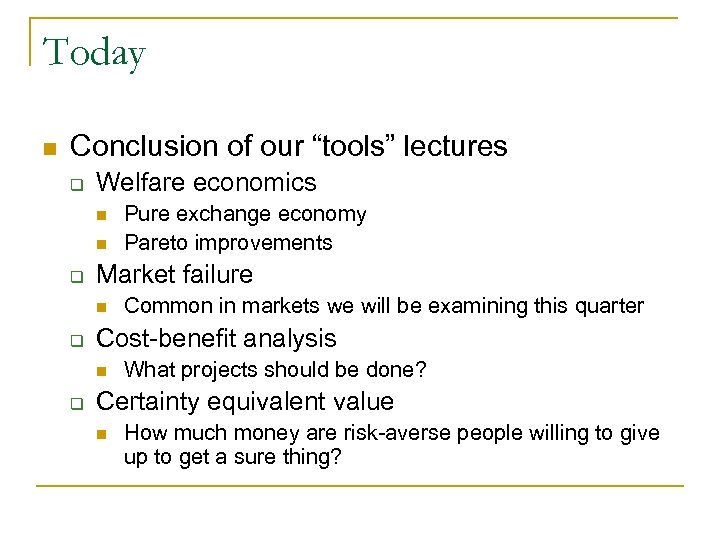 Today

- Conclusion of our “tools” lectures
  - Welfare economics
    - Pure exchange economy
    - Pareto improvements
  - Market failure
    - Common in markets we will be examining this quarter
  - Cost-benefit analysis
    - What projects should be done?
  - Certainty equivalent value
    - How much money are risk-averse people willing to give up to get a sure thing?